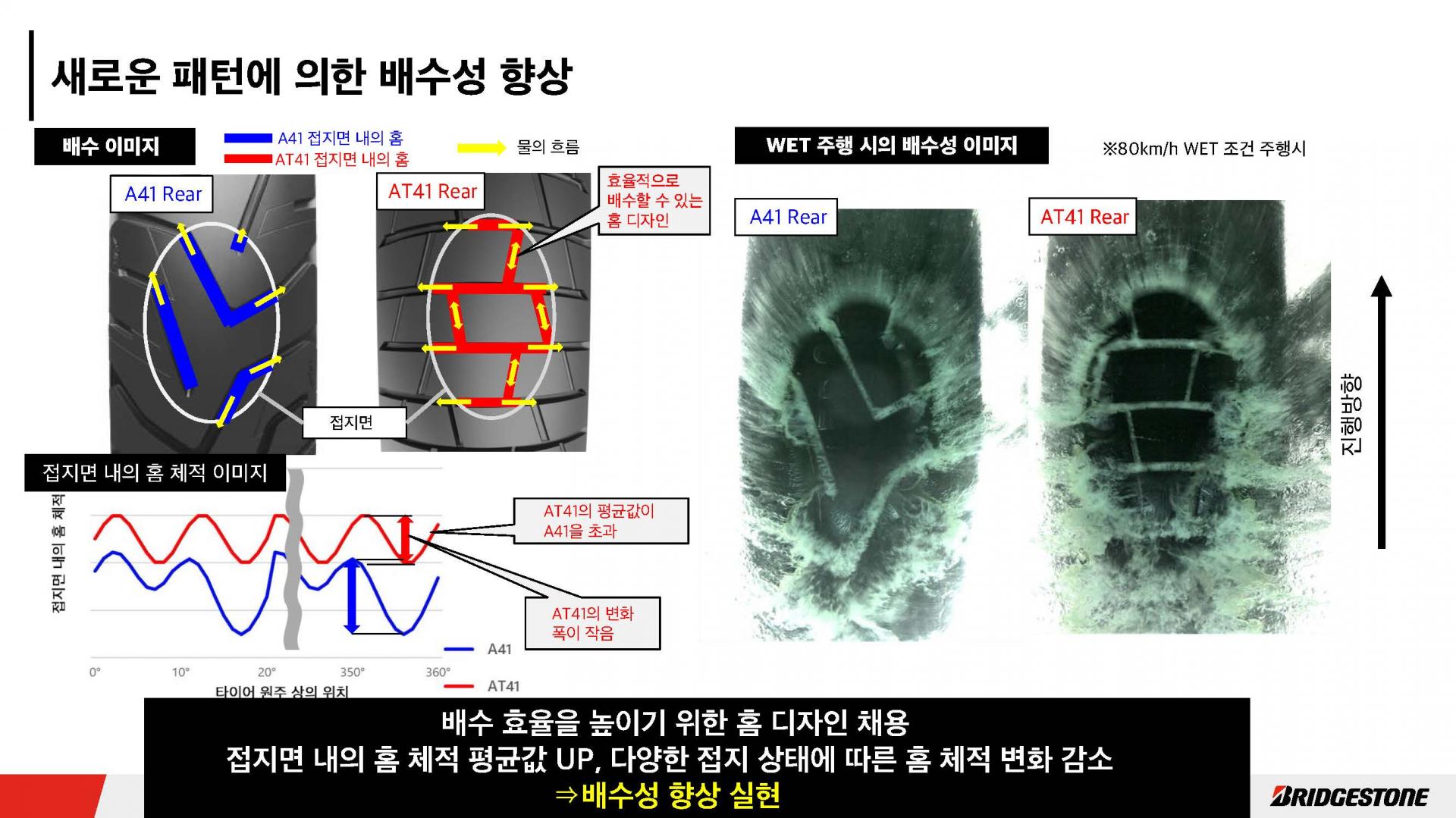 새로운 패턴에 의한 배수성 향상

배수 이미지

A41 접지면 내의 홈
AT41 접지면 내의 홈

물의 흐름

A41 Rear

AT41 Rear

효율적으로 배수할 수 있는 홈 디자인

접지면

접지면 내의 홈 체적 이미지

접지면 내의 홈 체적

AT41의 평균값이 A41을 초과

AT41의 변화 폭이 작음

A41
AT41

0°
10°
20°
350°
360°

타이어 원주 상의 위치

WET 주행 시의 배수성 이미지

※80km/h WET 조건 주행시

A41 Rear

AT41 Rear

진행방향

배수 효율을 높이기 위한 홈 디자인 채용
접지면 내의 홈 체적 평균값 UP, 다양한 접지 상태에 따른 홈 체적 변화 감소
⇒배수성 향상 실현

BRIDGESTONE